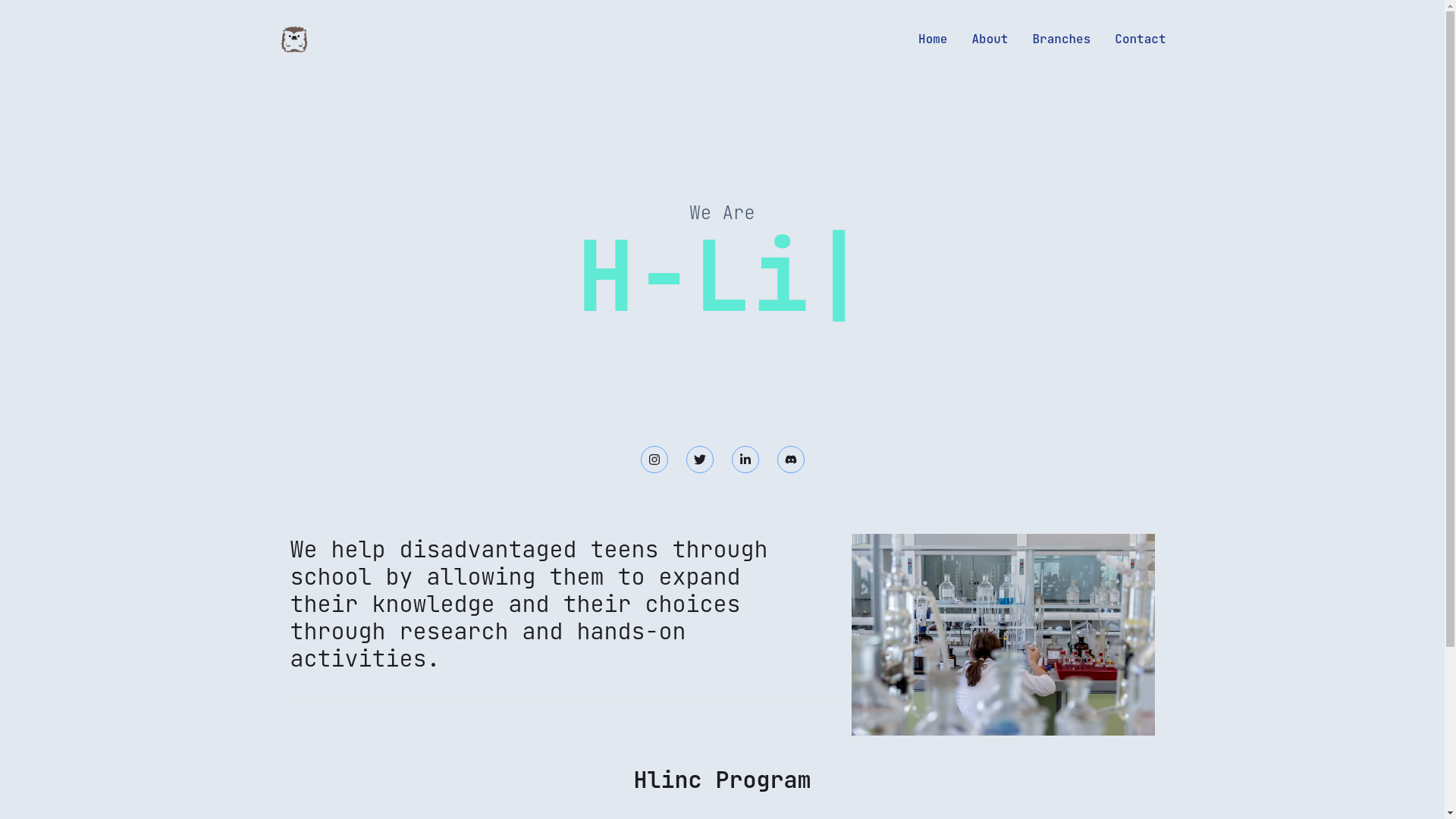 Home About Branches Contact

We Are

H-Li|

We help disadvantaged teens through school by allowing them to expand their knowledge and their choices through research and hands-on activities.

Hlinc Program